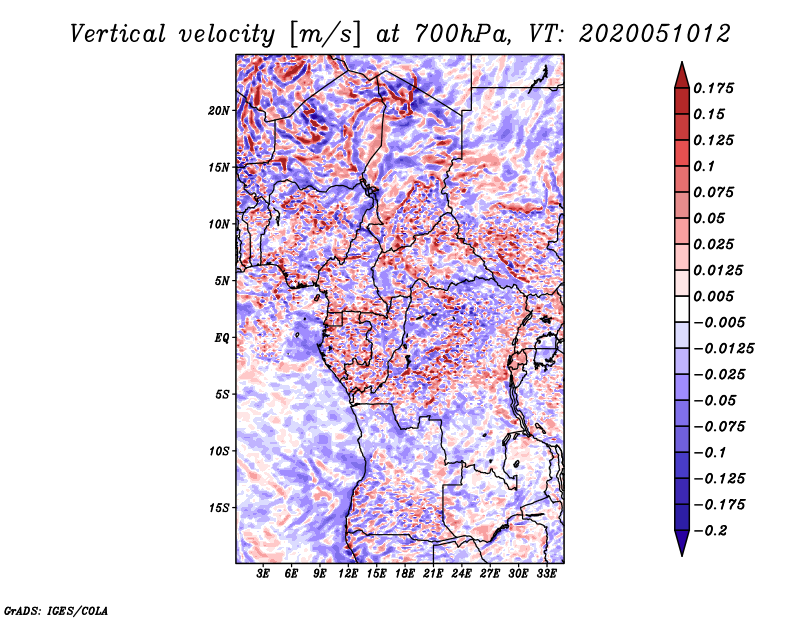 Vertical velocity [m/s] at 700hPa, VT: 2020051012

20N
15N
10N
5N
EQ
5S
10S
15S

3E 6E 9E 12E 15E 18E 21E 24E 27E 30E 33E

0.175
0.15
0.125
0.1
0.075
0.05
0.025
0.0125
0.005
−0.005
−0.0125
−0.025
−0.05
−0.075
−0.1
−0.125
−0.175
−0.2

GrADS: IGES/COLA